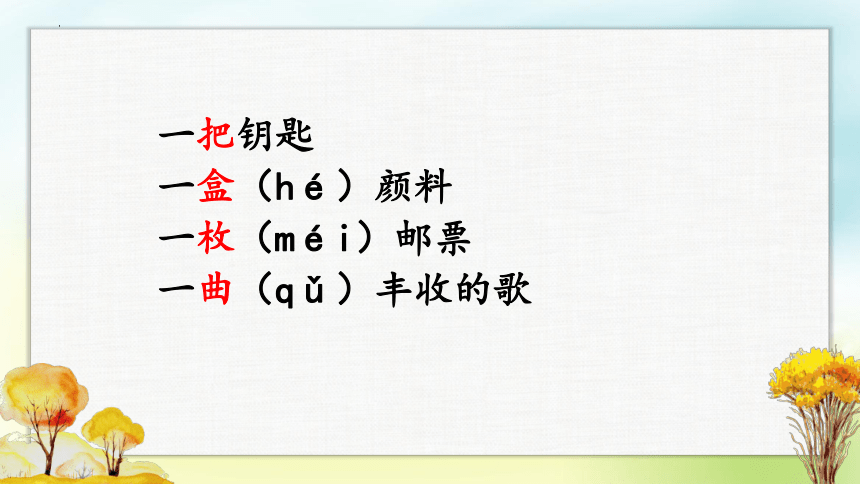 一把钥匙
一盒（hé）颜料
一枚（méi）邮票
一曲（qǔ）丰收的歌